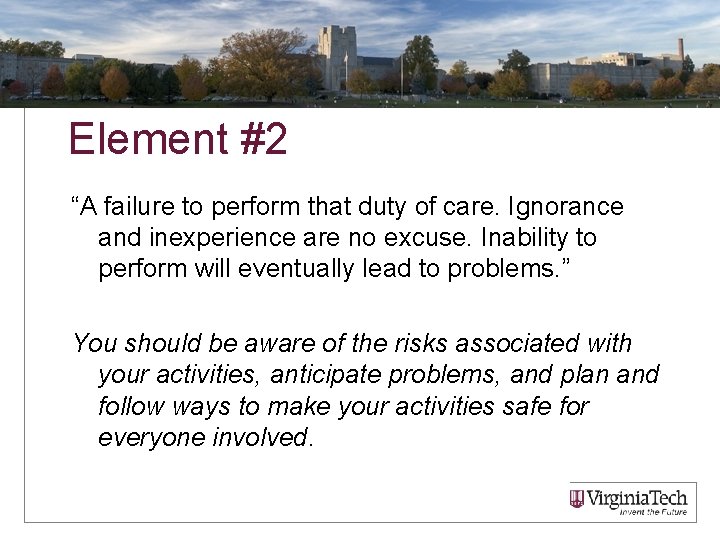 Element #2

“A failure to perform that duty of care. Ignorance and inexperience are no excuse. Inability to perform will eventually lead to problems.”

You should be aware of the risks associated with your activities, anticipate problems, and plan and follow ways to make your activities safe for everyone involved.

VirginiaTech
Invent the Future